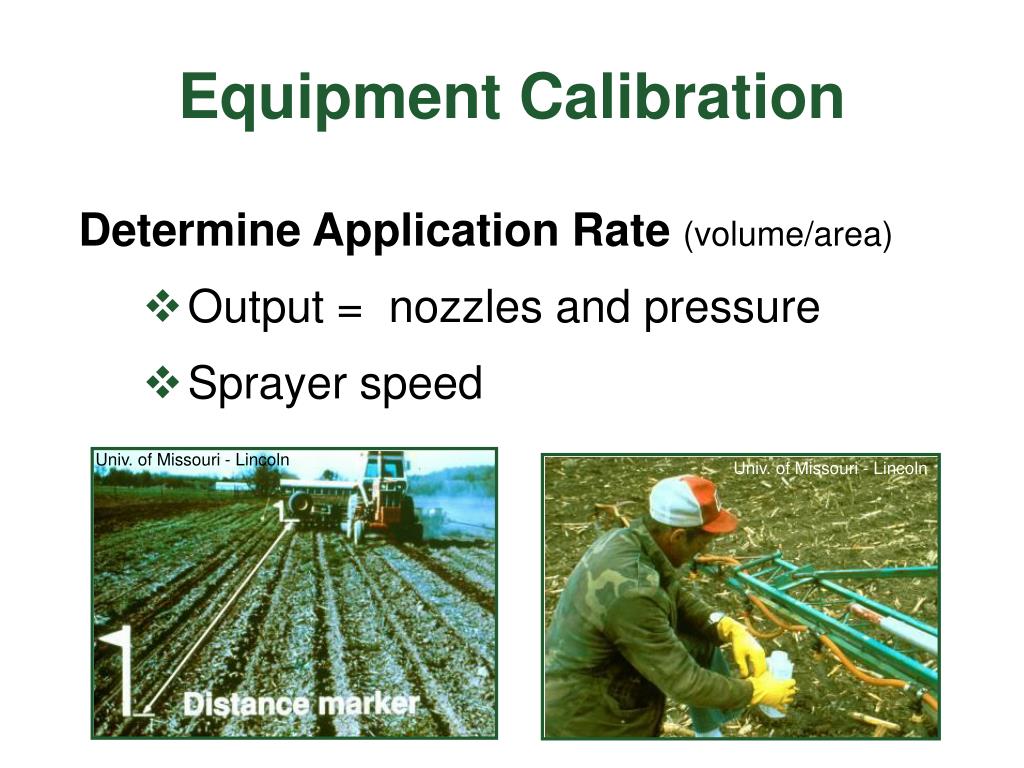 Equipment Calibration

Determine Application Rate (volume/area)

❖ Output = nozzles and pressure

❖ Sprayer speed

Univ. of Missouri - Lincoln

Distance marker

Univ. of Missouri - Lincoln